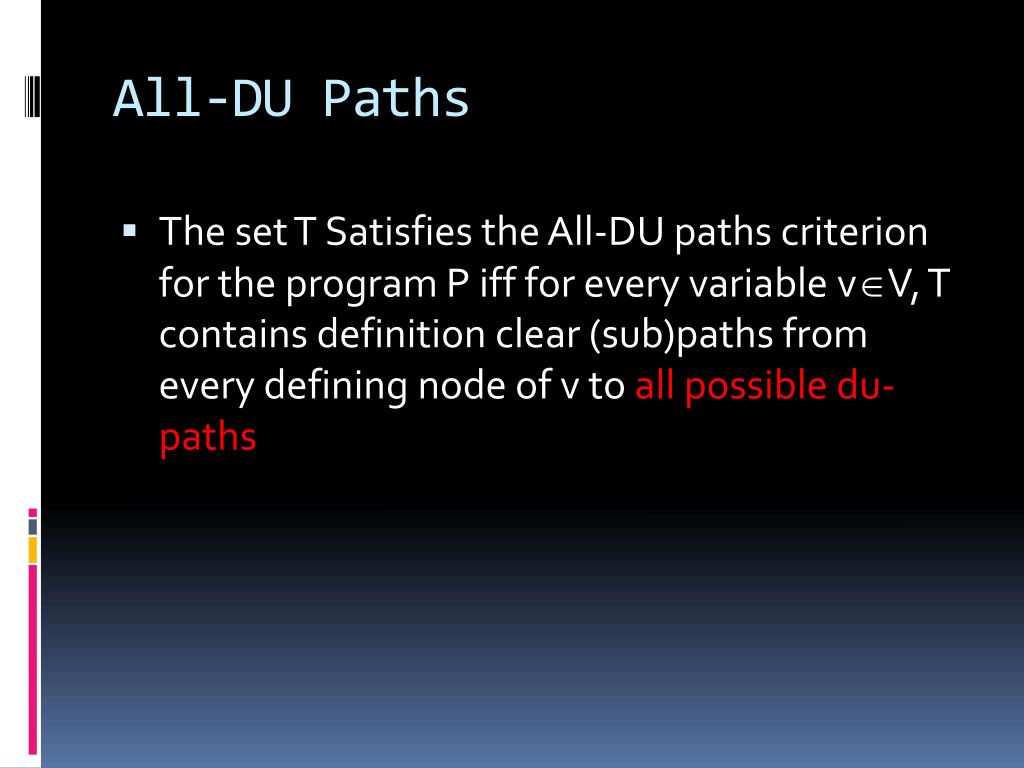 All-DU Paths

▪ The set T Satisfies the All-DU paths criterion for the program P iff for every variable $v \in V$, T contains definition clear (sub)paths from every defining node of v to all possible du-paths